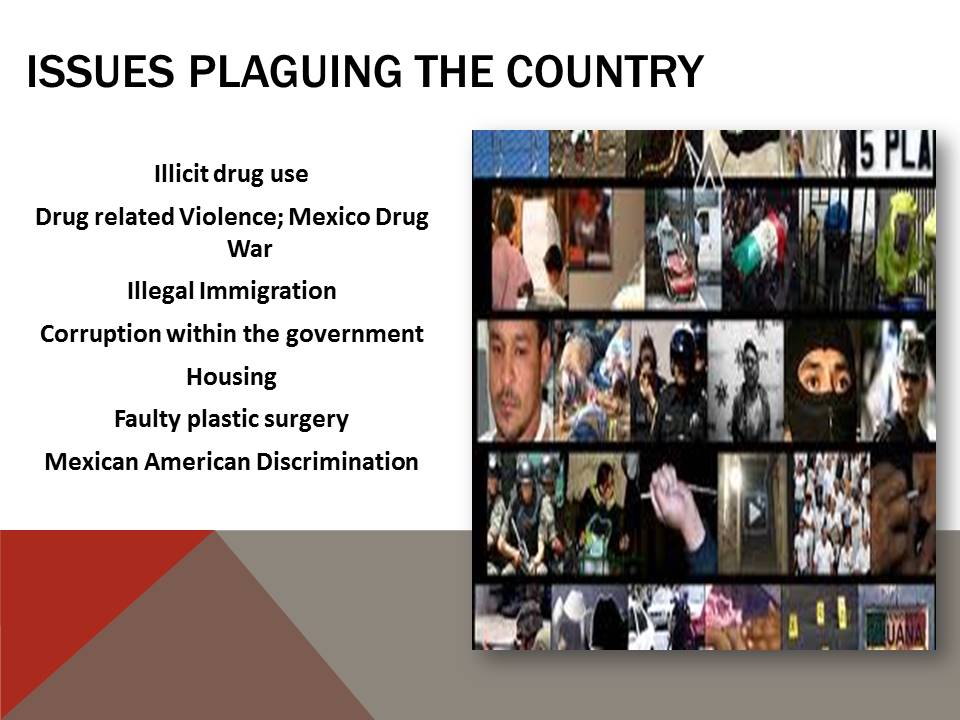 ISSUES PLAGUING THE COUNTRY

Illicit drug use

Drug related Violence; Mexico Drug War

Illegal Immigration

Corruption within the government

Housing

Faulty plastic surgery

Mexican American Discrimination

5 PLA

UANA